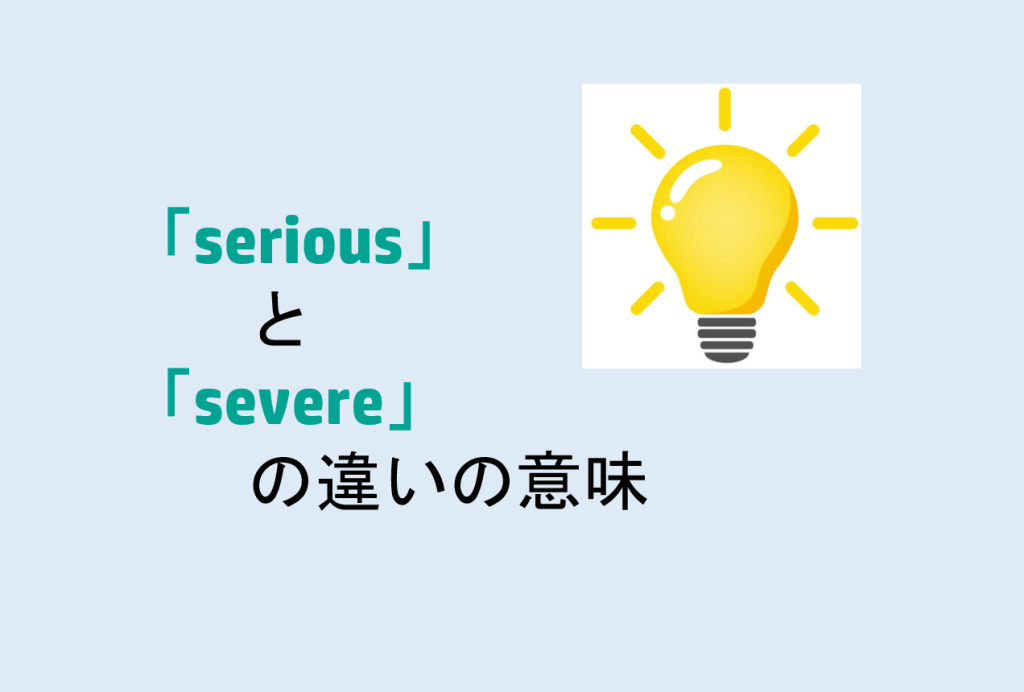 「serious」
と
「severe」
の違いの意味